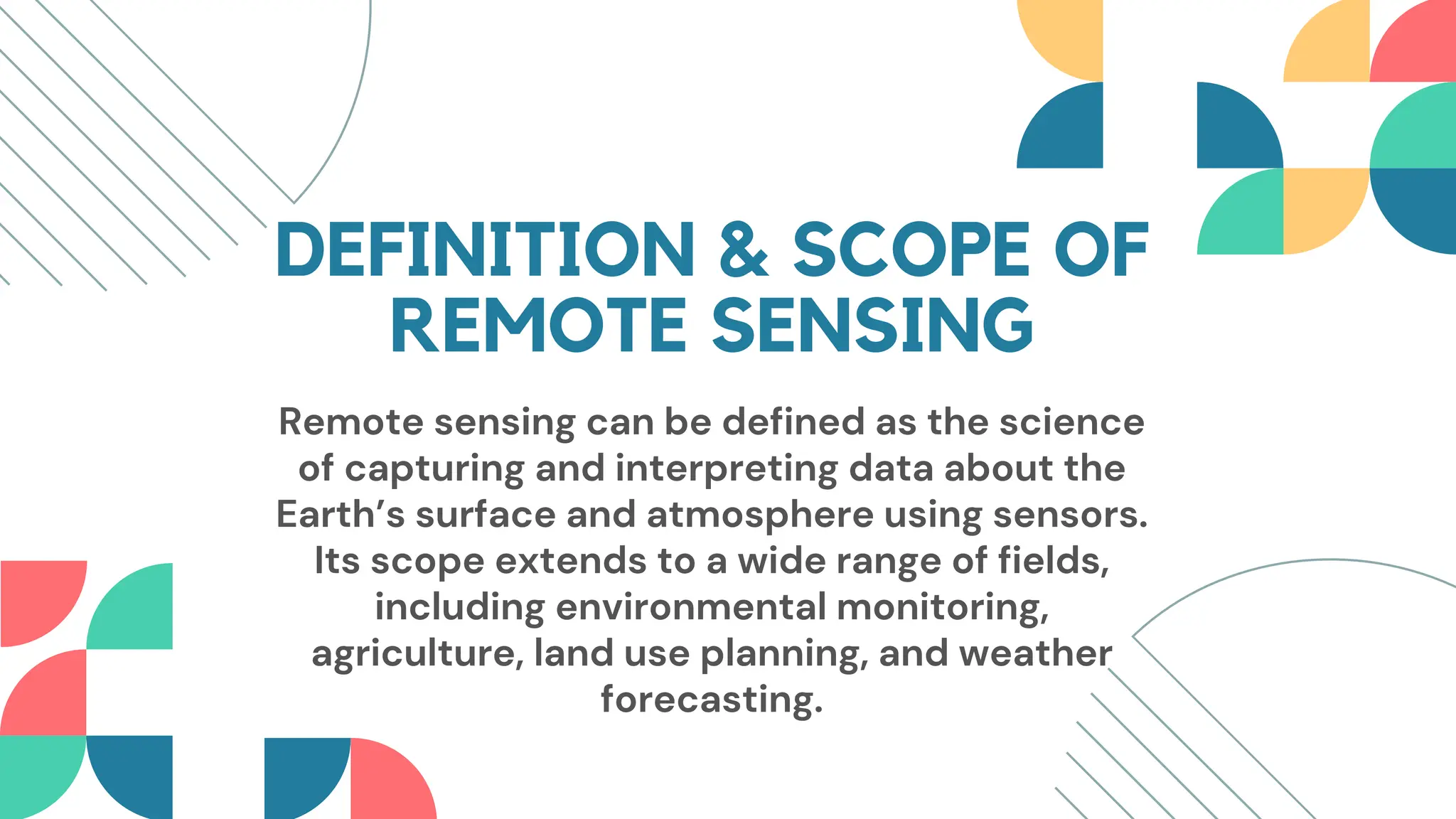 DEFINITION & SCOPE OF REMOTE SENSING

Remote sensing can be defined as the science of capturing and interpreting data about the Earth’s surface and atmosphere using sensors. Its scope extends to a wide range of fields, including environmental monitoring, agriculture, land use planning, and weather forecasting.